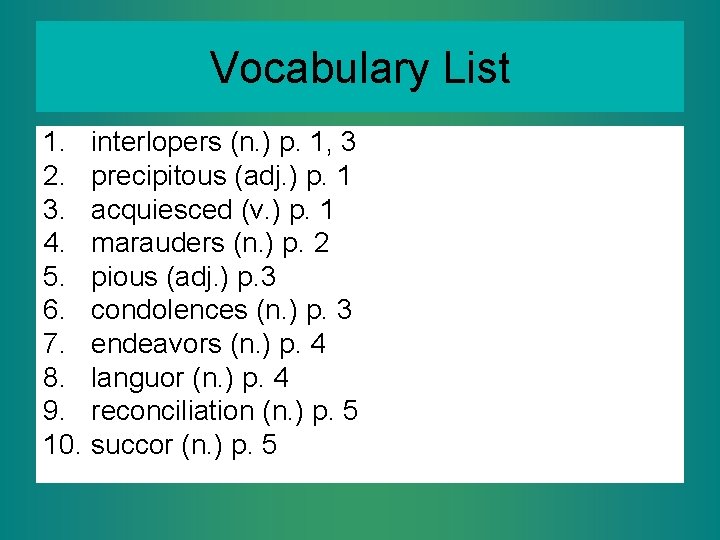 Vocabulary List

1. interlopers (n.) p. 1, 3
2. precipitous (adj.) p. 1
3. acquiesced (v.) p. 1
4. marauders (n.) p. 2
5. pious (adj.) p.3
6. condolences (n.) p. 3
7. endeavors (n.) p. 4
8. languor (n.) p. 4
9. reconciliation (n.) p. 5
10. succor (n.) p. 5